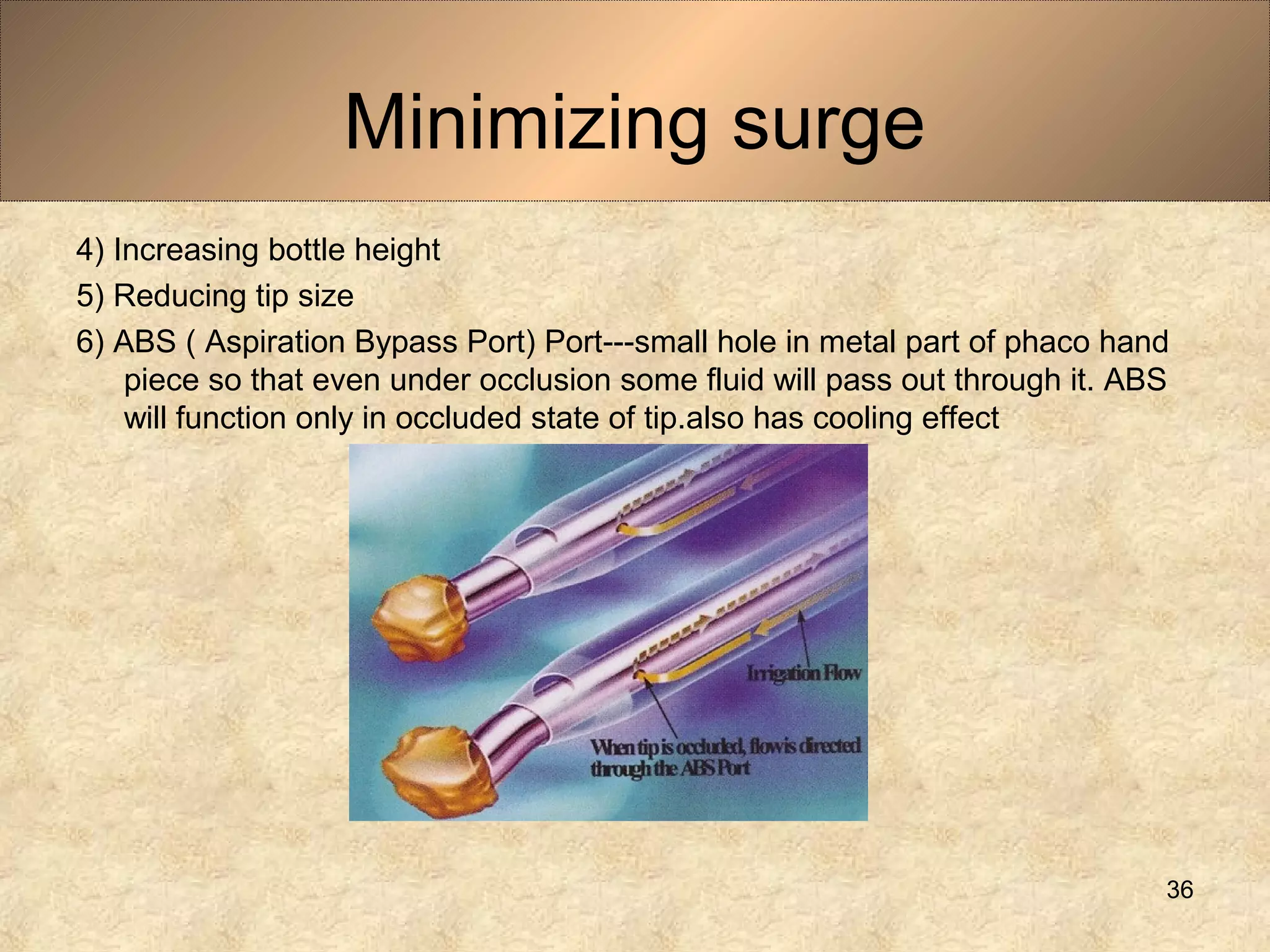 Minimizing surge

4) Increasing bottle height

5) Reducing tip size

6) ABS ( Aspiration Bypass Port) Port---small hole in metal part of phaco hand piece so that even under occlusion some fluid will pass out through it. ABS will function only in occluded state of tip.also has cooling effect

Irrigation Flow

When tip is occluded, flow is directed through the ABS Port

36